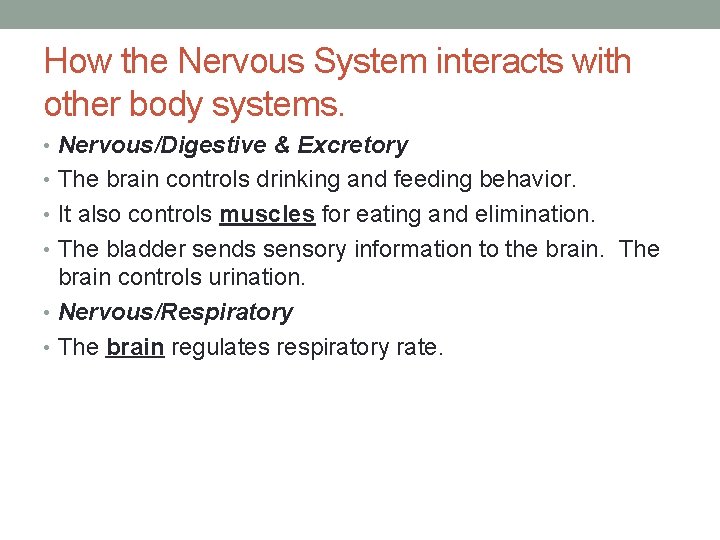 How the Nervous System interacts with other body systems.

• Nervous/Digestive & Excretory
• The brain controls drinking and feeding behavior.
• It also controls muscles for eating and elimination.
• The bladder sends sensory information to the brain. The brain controls urination.
• Nervous/Respiratory
• The brain regulates respiratory rate.